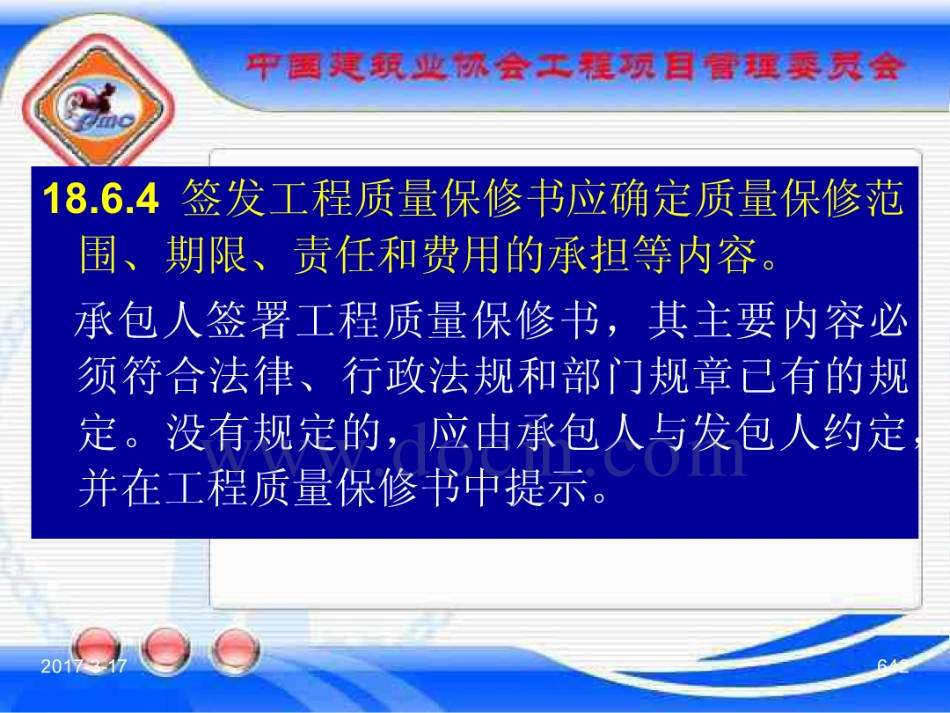 中国建筑业协会工程项目管理委员会

pmc

18.6.4 签发工程质量保修书应确定质量保修范围、期限、责任和费用的承担等内容。

承包人签署工程质量保修书，其主要内容必须符合法律、行政法规和部门规章已有的规定。没有规定的，应由承包人与发包人约定，并在工程质量保修书中提示。

www.docin.com

2017-3-17

642